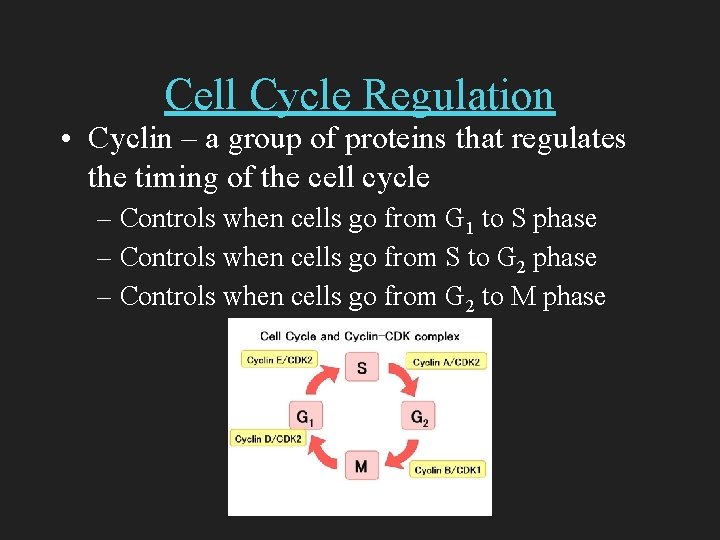 Cell Cycle Regulation

• Cyclin – a group of proteins that regulates the timing of the cell cycle

– Controls when cells go from $G_1$ to S phase

– Controls when cells go from S to $G_2$ phase

– Controls when cells go from $G_2$ to M phase

Cell Cycle and Cyclin-CDK complex

Cyclin E/CDK2

S

Cyclin A/CDK2

$G_1$

$G_2$

Cyclin D/CDK2

M

Cyclin B/CDK1